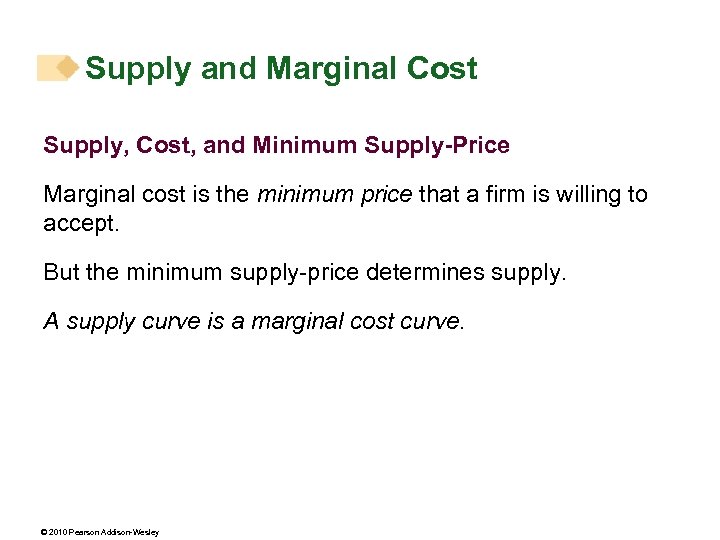 Supply and Marginal Cost

Supply, Cost, and Minimum Supply-Price

Marginal cost is the minimum price that a firm is willing to accept.

But the minimum supply-price determines supply.

A supply curve is a marginal cost curve.

© 2010 Pearson Addison-Wesley